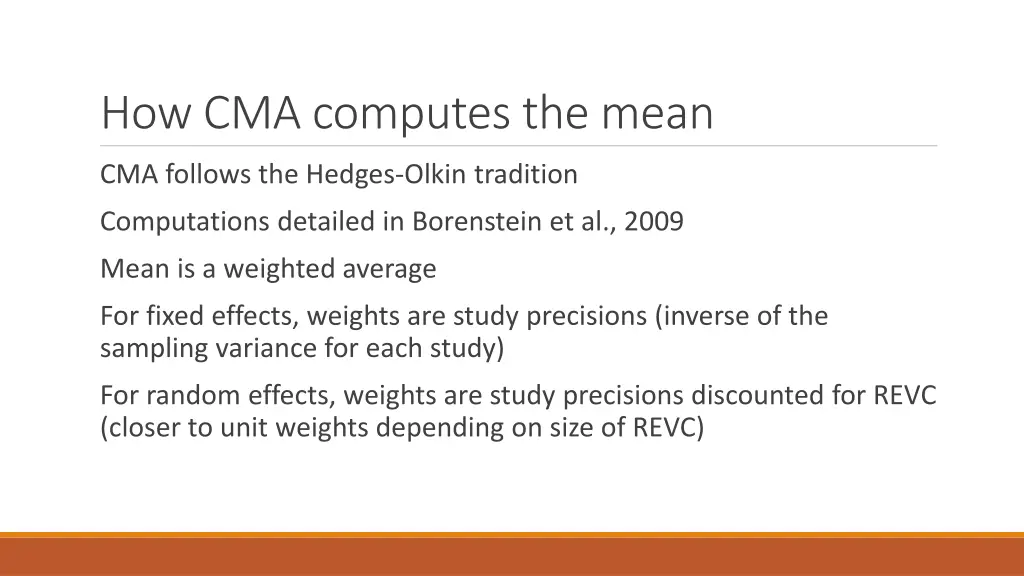 How CMA computes the mean

CMA follows the Hedges-Olkin tradition

Computations detailed in Borenstein et al., 2009

Mean is a weighted average

For fixed effects, weights are study precisions (inverse of the sampling variance for each study)

For random effects, weights are study precisions discounted for REVC (closer to unit weights depending on size of REVC)